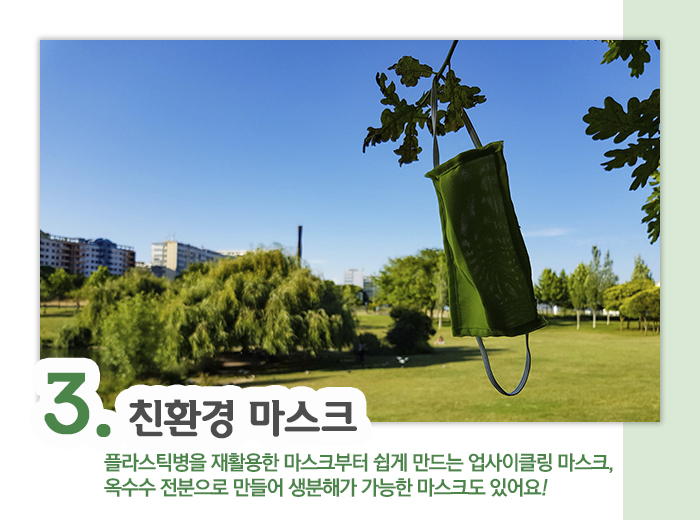 3. 친환경 마스크

플라스틱병을 재활용한 마스크부터 쉽게 만드는 업사이클링 마스크, 옥수수 전분으로 만들어 생분해가 가능한 마스크도 있어요!